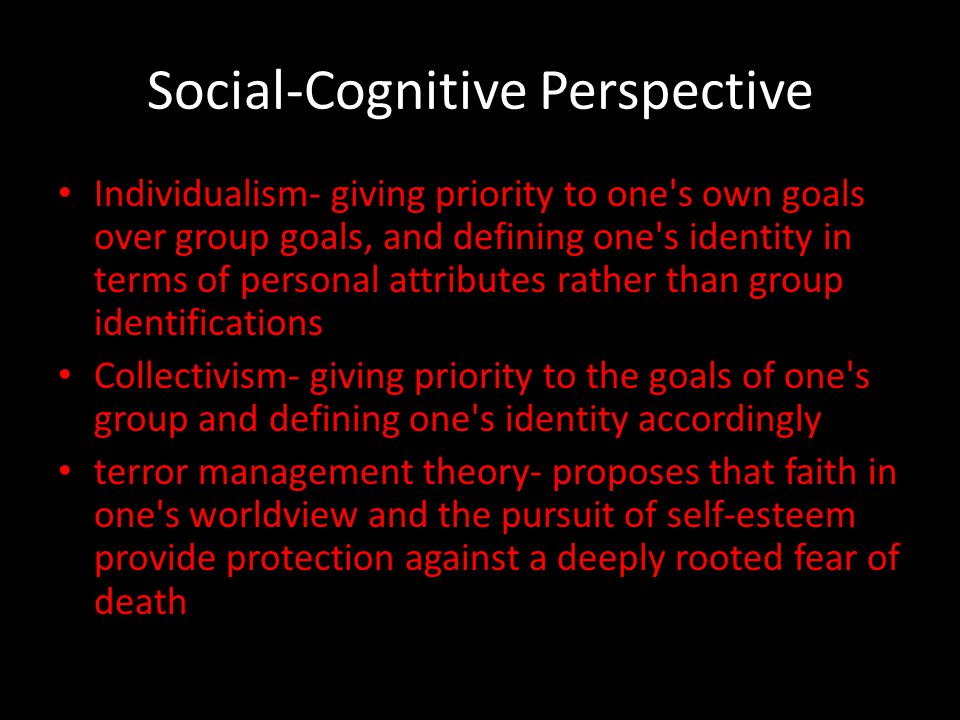 Social-Cognitive Perspective

• Individualism- giving priority to one's own goals over group goals, and defining one's identity in terms of personal attributes rather than group identifications
• Collectivism- giving priority to the goals of one's group and defining one's identity accordingly
• terror management theory- proposes that faith in one's worldview and the pursuit of self-esteem provide protection against a deeply rooted fear of death